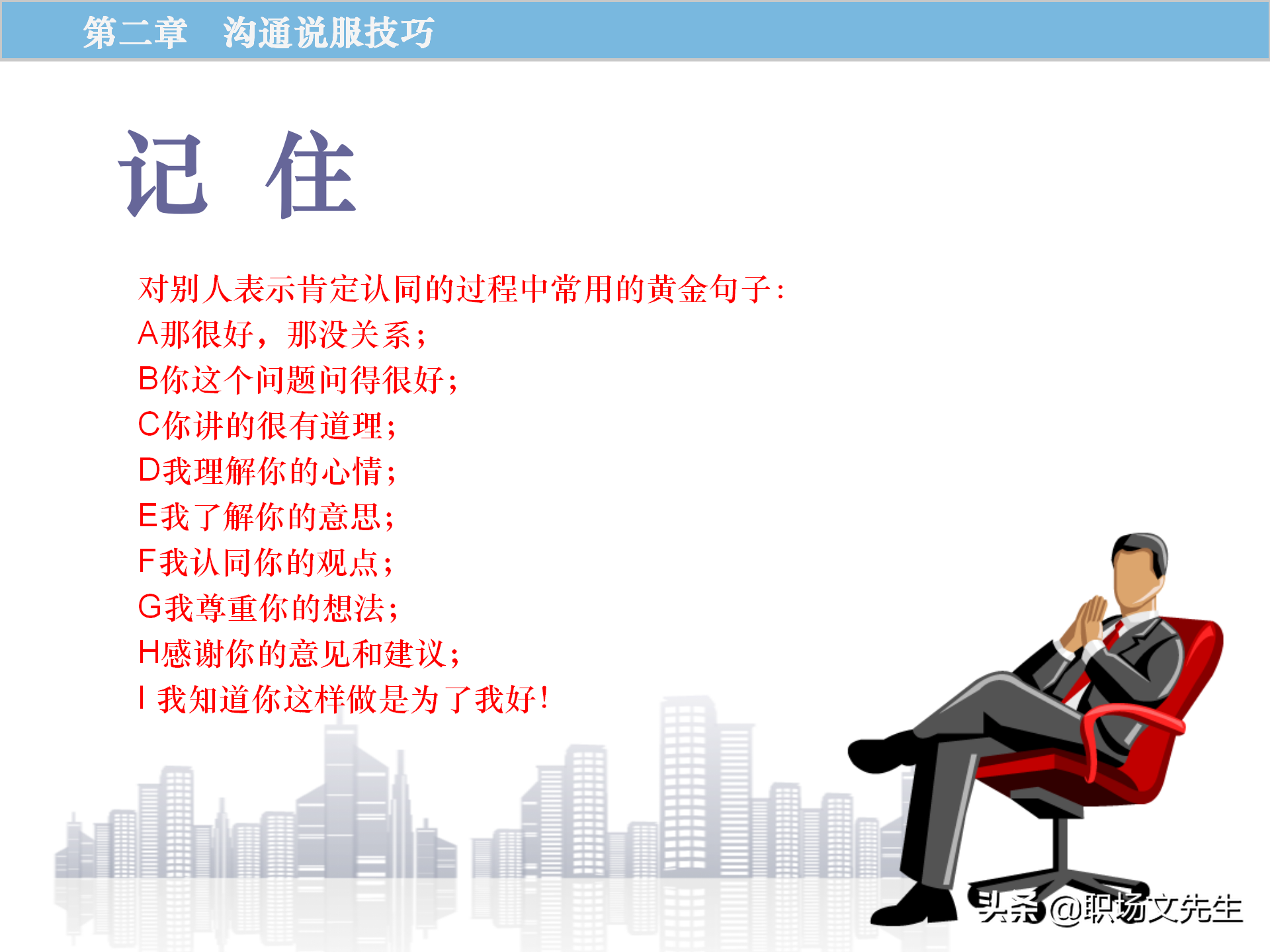 第二章　沟通说服技巧

记 住

对别人表示肯定认同的过程中常用的黄金句子：
A那很好，那没关系；
B你这个问题问得很好；
C你讲的很有道理；
D我理解你的心情；
E我了解你的意思；
F我认同你的观点；
G我尊重你的想法；
H感谢你的意见和建议；
I 我知道你这样做是为了我好！

头条@职场文先生